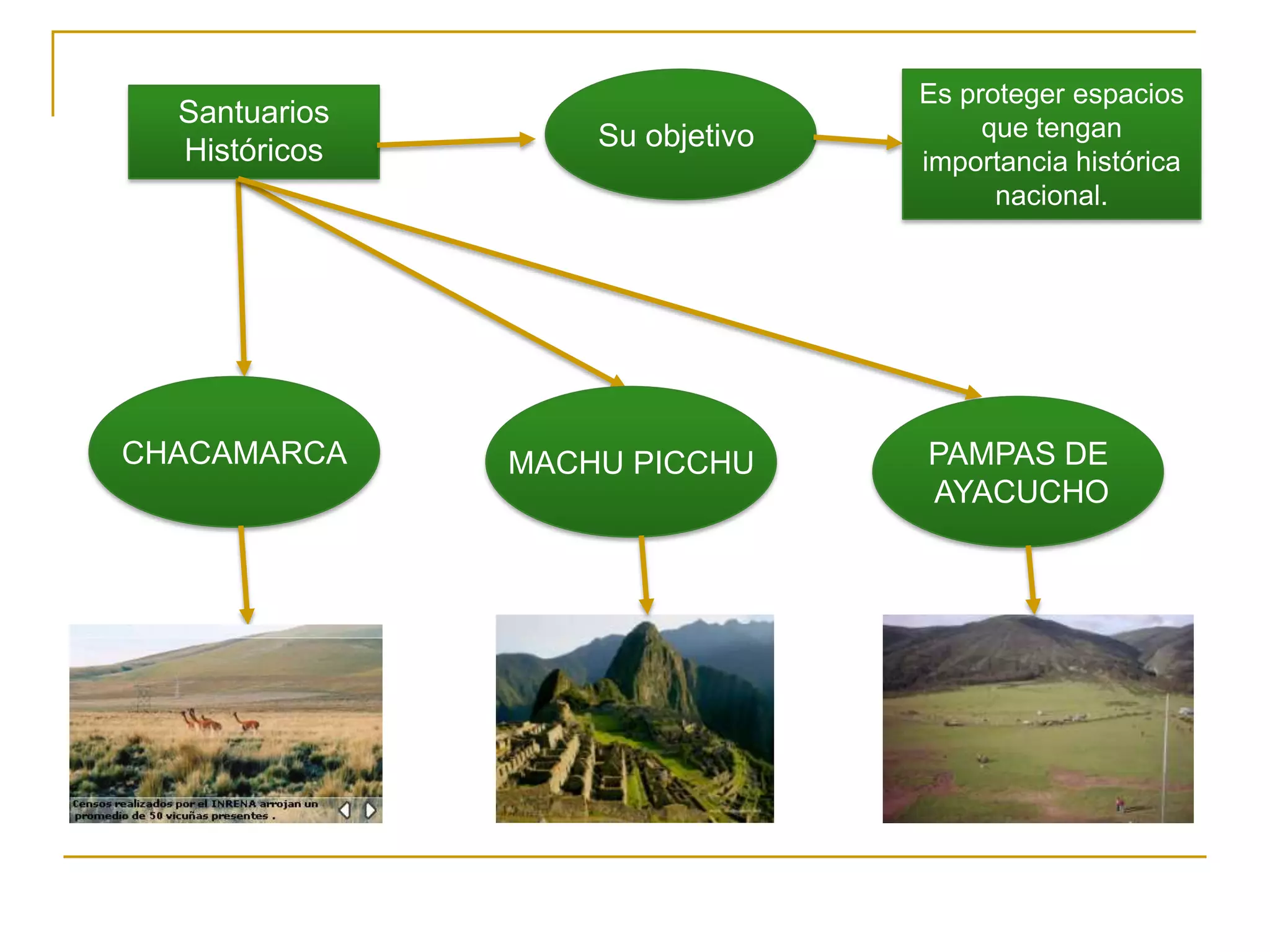 Santuarios Históricos

Su objetivo

Es proteger espacios que tengan importancia histórica nacional.

CHACAMARCA

MACHU PICCHU

PAMPAS DE AYACUCHO

Censos realizados por el INRENA arrojan un promedio de 50 vicuñas presentes .